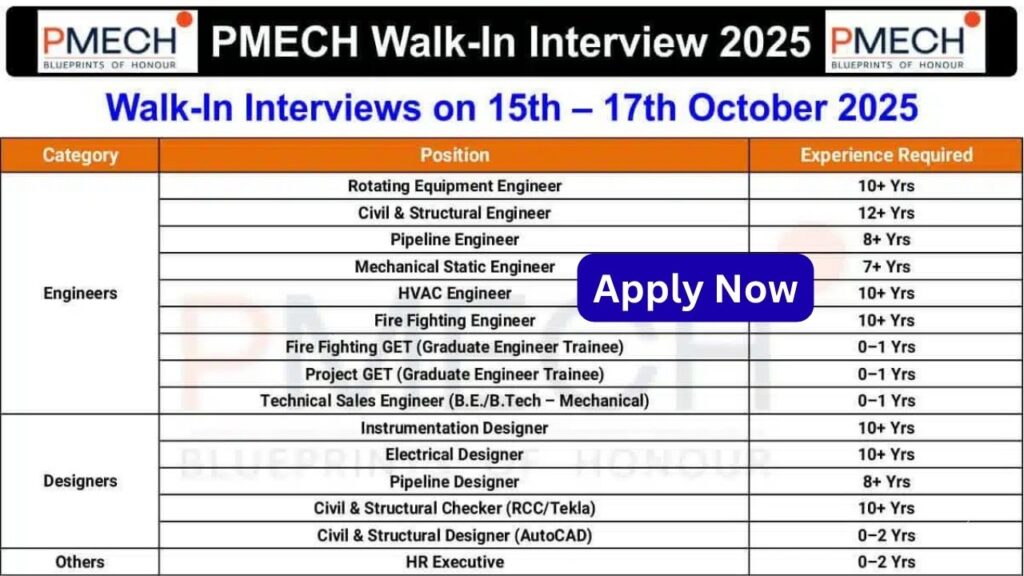 PMECH BLUEPRINTS OF HONOUR

PMECH Walk-In Interview 2025

PMECH BLUEPRINTS OF HONOUR

Walk-In Interviews on 15th – 17th October 2025

| Category | Position | Experience Required |
|---|---|---|
| Engineers | Rotating Equipment Engineer | 10+ Yrs |
| | Civil & Structural Engineer | 12+ Yrs |
| | Pipeline Engineer | 8+ Yrs |
| | Mechanical Static Engineer | 7+ Yrs |
| | HVAC Engineer | 10+ Yrs |
| | Fire Fighting Engineer | 10+ Yrs |
| | Fire Fighting GET (Graduate Engineer Trainee) | 0–1 Yrs |
| | Project GET (Graduate Engineer Trainee) | 0–1 Yrs |
| | Technical Sales Engineer (B.E./B.Tech – Mechanical) | 0–1 Yrs |
| Designers | Instrumentation Designer | 10+ Yrs |
| | Electrical Designer | 10+ Yrs |
| | Pipeline Designer | 8+ Yrs |
| | Civil & Structural Checker (RCC/Tekla) | 10+ Yrs |
| | Civil & Structural Designer (AutoCAD) | 0–2 Yrs |
| Others | HR Executive | 0–2 Yrs |

Apply Now

PMECH BLUEPRINTS OF HONOUR